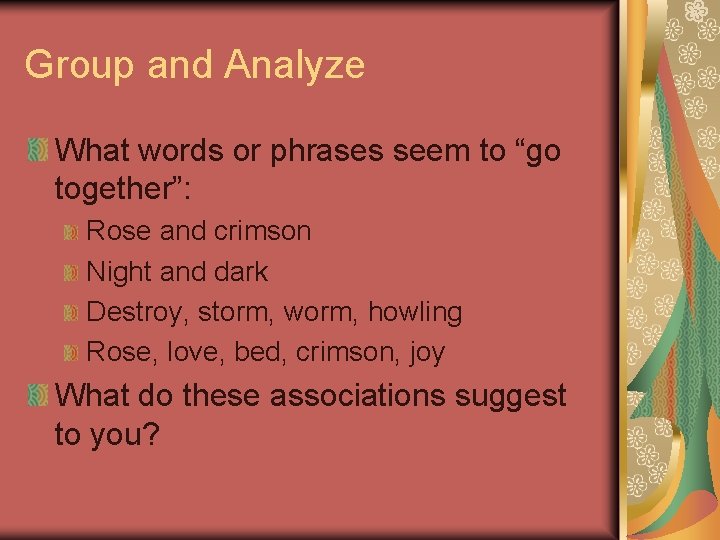 Group and Analyze

What words or phrases seem to “go together”:

Rose and crimson

Night and dark

Destroy, storm, worm, howling

Rose, love, bed, crimson, joy

What do these associations suggest to you?